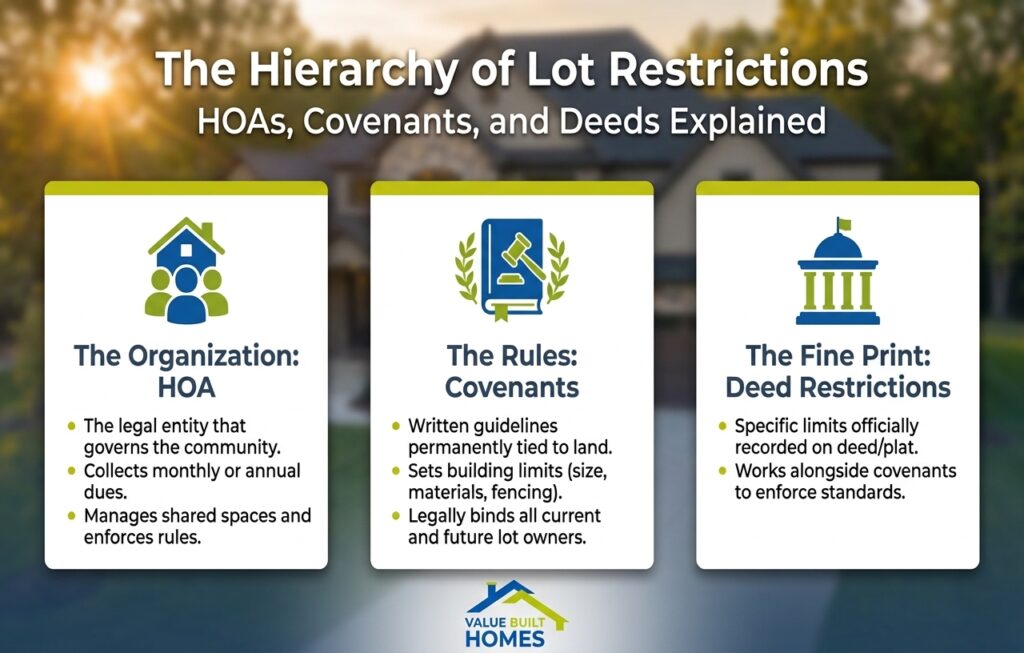 The Hierarchy of Lot Restrictions
HOAs, Covenants, and Deeds Explained

The Organization: HOA

- The legal entity that governs the community.
- Collects monthly or annual dues.
- Manages shared spaces and enforces rules.

The Rules: Covenants

- Written guidelines permanently tied to land.
- Sets building limits (size, materials, fencing).
- Legally binds all current and future lot owners.

The Fine Print: Deed Restrictions

- Specific limits officially recorded on deed/plat.
- Works alongside covenants to enforce standards.

VALUE BUILT HOMES